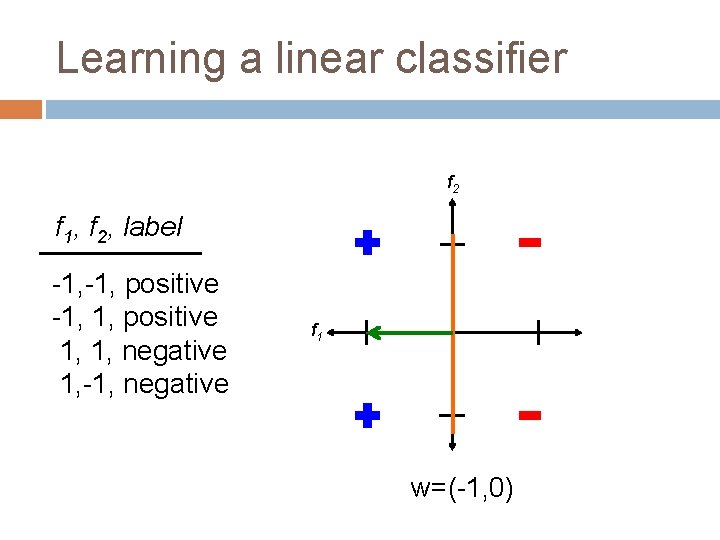 Learning a linear classifier

$f_1$, $f_2$, label

-1,-1, positive
-1, 1, positive
1, 1, negative
1,-1, negative

$f_2$

$f_1$

w=(-1,0)